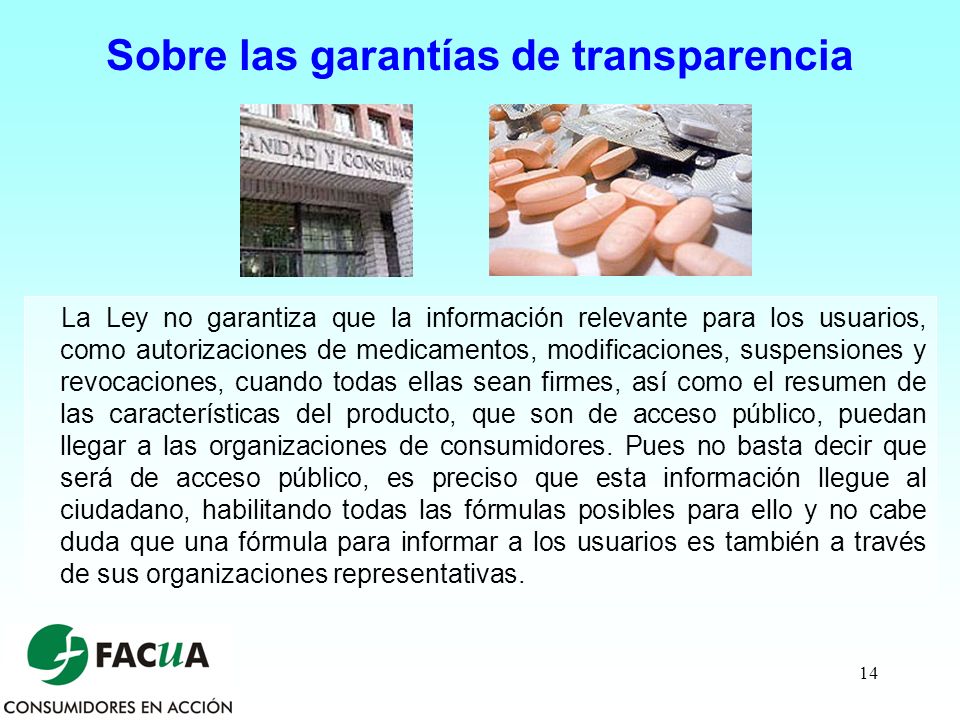 Sobre las garantías de transparencia

ANIDAD Y CONSUMO

La Ley no garantiza que la información relevante para los usuarios, como autorizaciones de medicamentos, modificaciones, suspensiones y revocaciones, cuando todas ellas sean firmes, así como el resumen de las características del producto, que son de acceso público, puedan llegar a las organizaciones de consumidores. Pues no basta decir que será de acceso público, es preciso que esta información llegue al ciudadano, habilitando todas las fórmulas posibles para ello y no cabe duda que una fórmula para informar a los usuarios es también a través de sus organizaciones representativas.

FACUA
CONSUMIDORES EN ACCIÓN

14